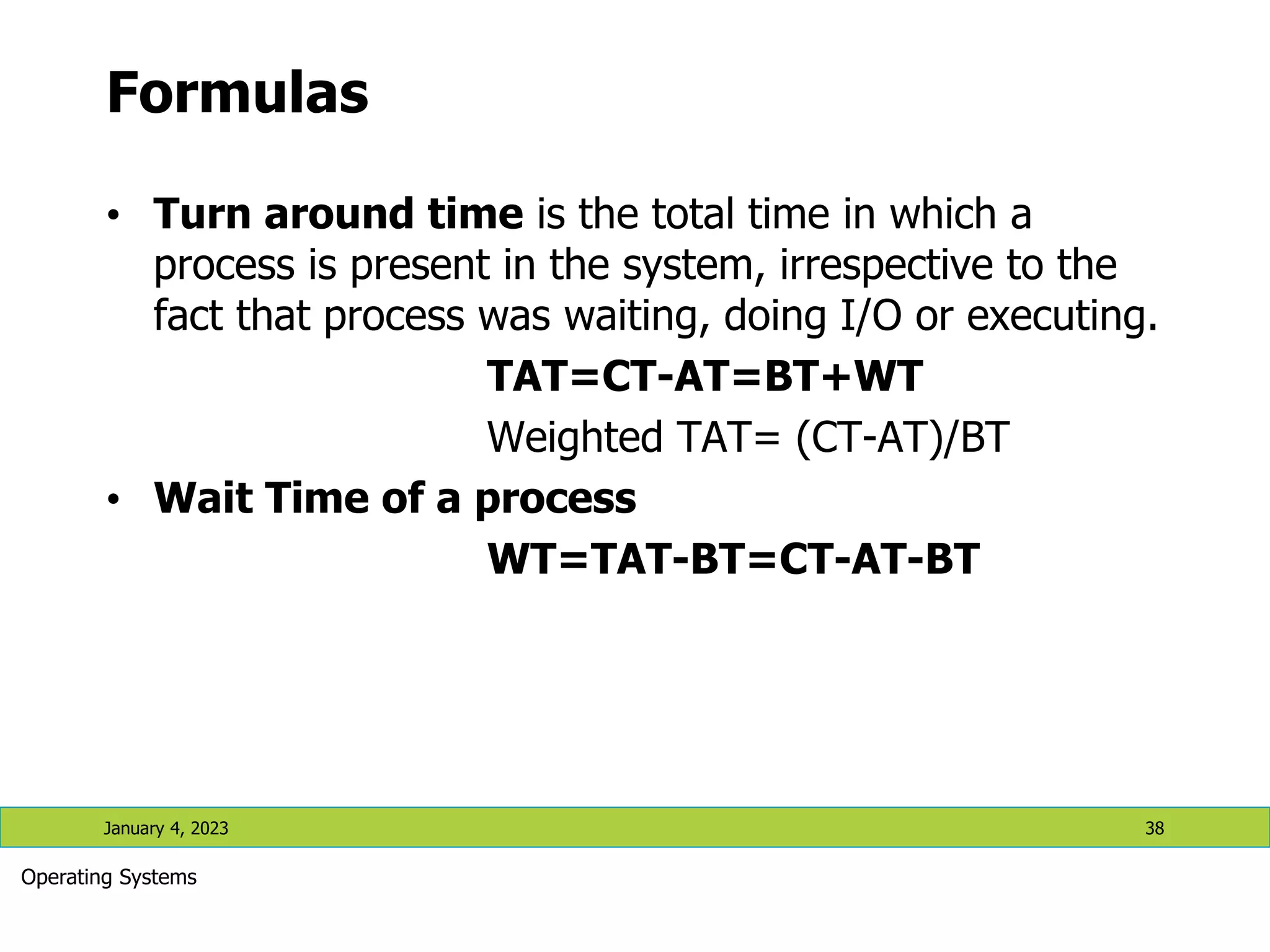 Formulas

• Turn around time is the total time in which a process is present in the system, irrespective to the fact that process was waiting, doing I/O or executing.

TAT=CT-AT=BT+WT

Weighted TAT= (CT-AT)/BT

• Wait Time of a process

WT=TAT-BT=CT-AT-BT

January 4, 2023

38

Operating Systems